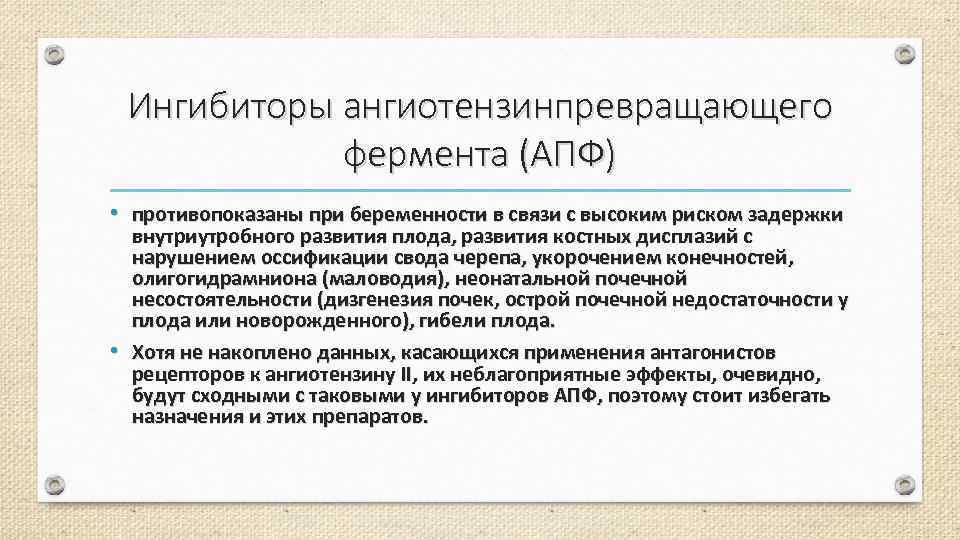 Ингибиторы ангиотензинпревращающего фермента (АПФ)

• противопоказаны при беременности в связи с высоким риском задержки внутриутробного развития плода, развития костных дисплазий с нарушением оссификации свода черепа, укорочением конечностей, олигогидрамниона (маловодия), неонатальной почечной несостоятельности (дизгенезия почек, острой почечной недостаточности у плода или новорожденного), гибели плода.

• Хотя не накоплено данных, касающихся применения антагонистов рецепторов к ангиотензину II, их неблагоприятные эффекты, очевидно, будут сходными с таковыми у ингибиторов АПФ, поэтому стоит избегать назначения и этих препаратов.